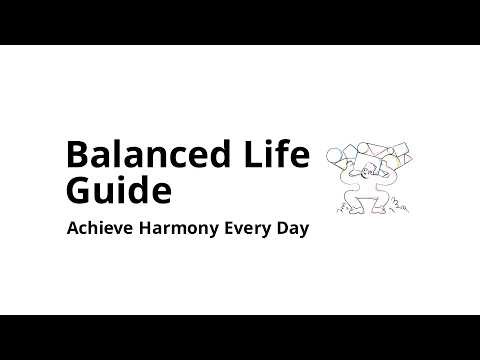 Balanced Life Guide

Achieve Harmony Every Day